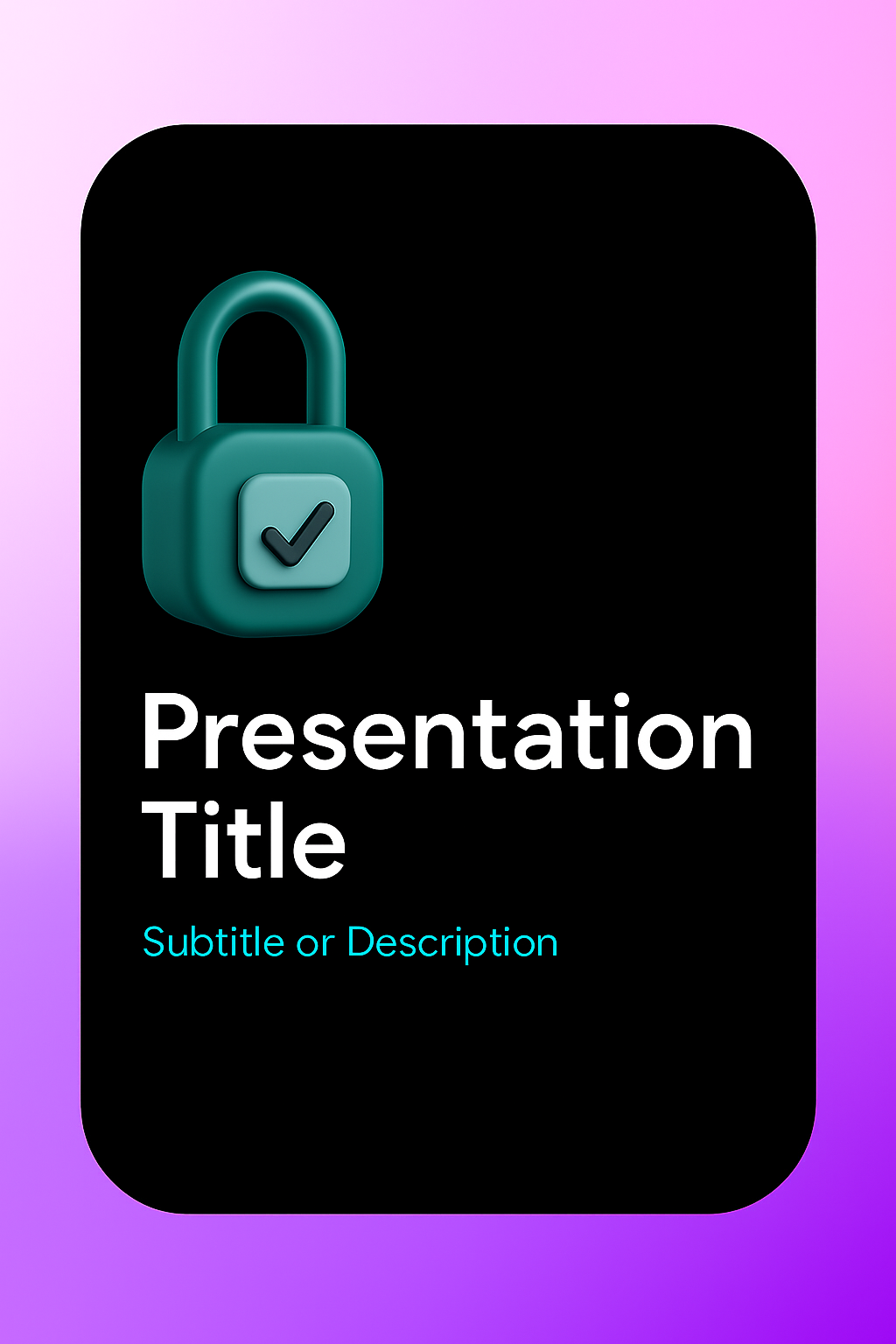 Presentation Title

Subtitle or Description